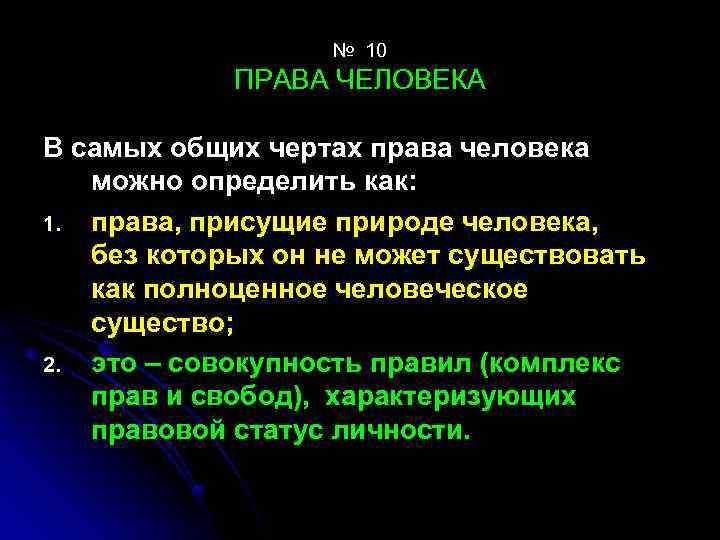 № 10
ПРАВА ЧЕЛОВЕКА

В самых общих чертах права человека можно определить как:

1. права, присущие природе человека, без которых он не может существовать как полноценное человеческое существо;

2. это – совокупность правил (комплекс прав и свобод), характеризующих правовой статус личности.